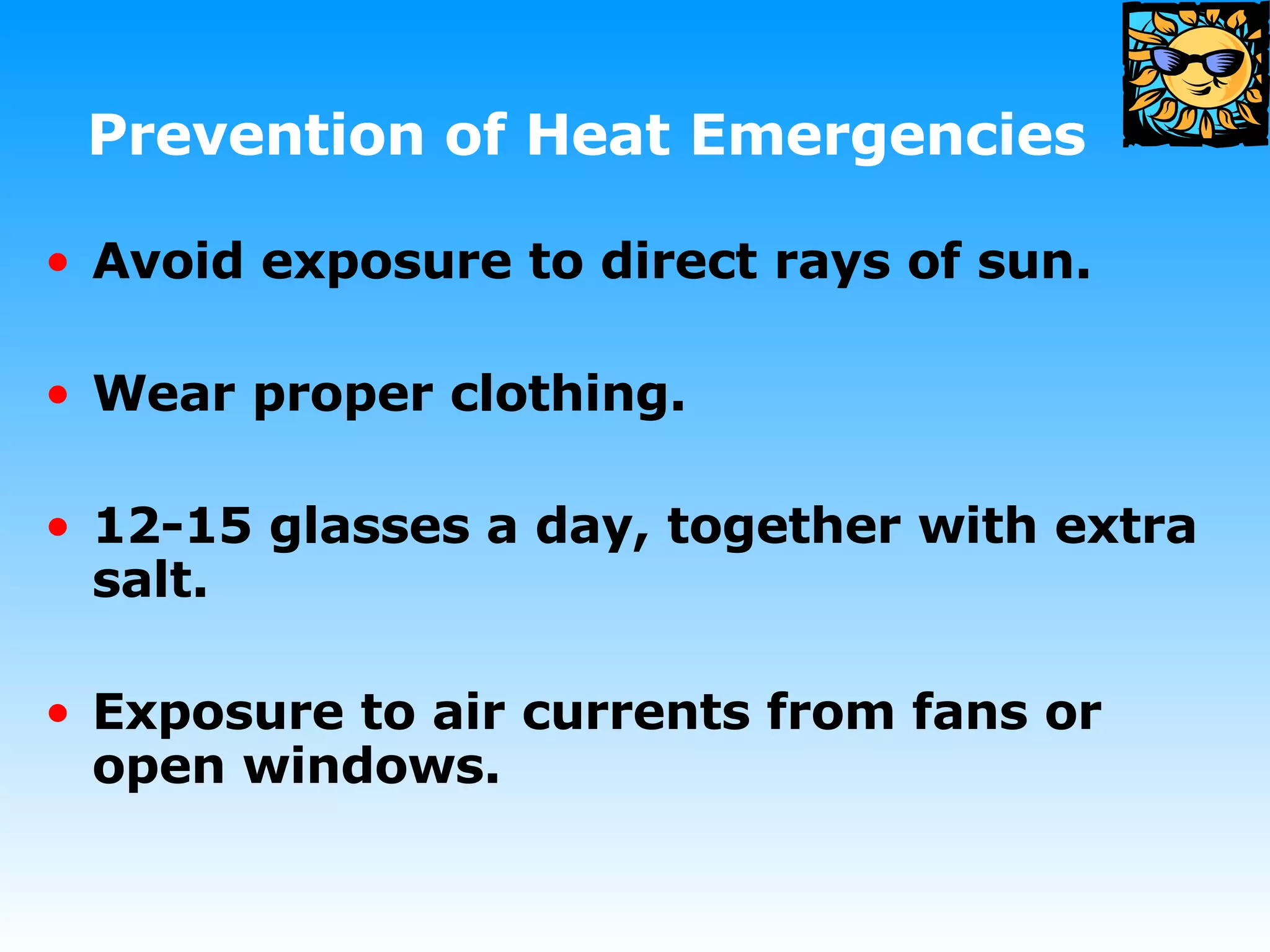 Prevention of Heat Emergencies

• Avoid exposure to direct rays of sun.

• Wear proper clothing.

• 12-15 glasses a day, together with extra salt.

• Exposure to air currents from fans or open windows.